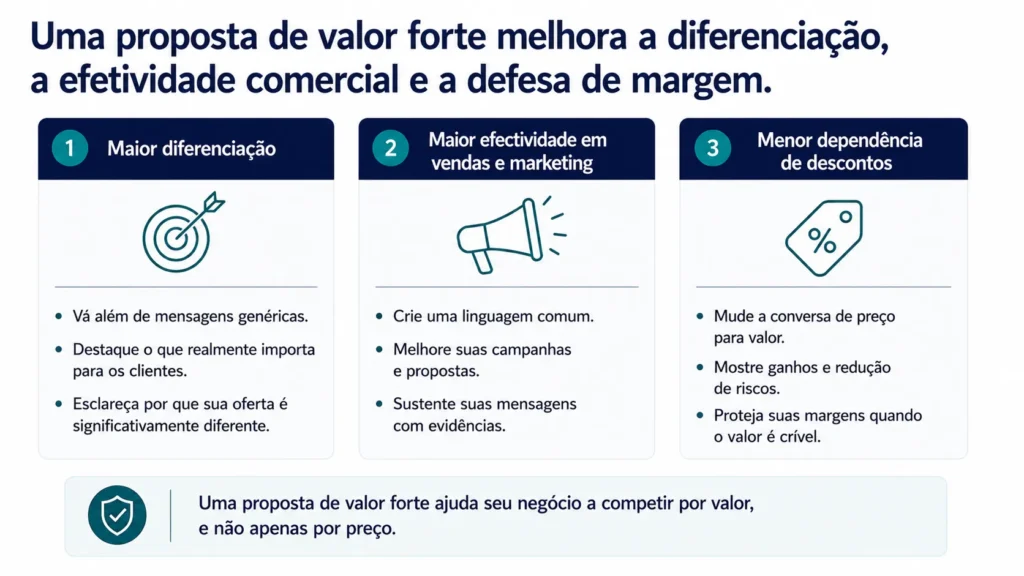 Uma proposta de valor forte melhora a diferenciação, a efetividade comercial e a defesa de margem.

1 Maior diferenciação

- Vá além de mensagens genéricas.
- Destaque o que realmente importa para os clientes.
- Esclareça por que sua oferta é significativamente diferente.

2 Maior efectividade em vendas e marketing

- Crie uma linguagem comum.
- Melhore suas campanhas e propostas.
- Sustente suas mensagens com evidências.

3 Menor dependência de descontos

%

- Mude a conversa de preço para valor.
- Mostre ganhos e redução de riscos.
- Proteja suas margens quando o valor é crível.

Uma proposta de valor forte ajuda seu negócio a competir por valor, e não apenas por preço.